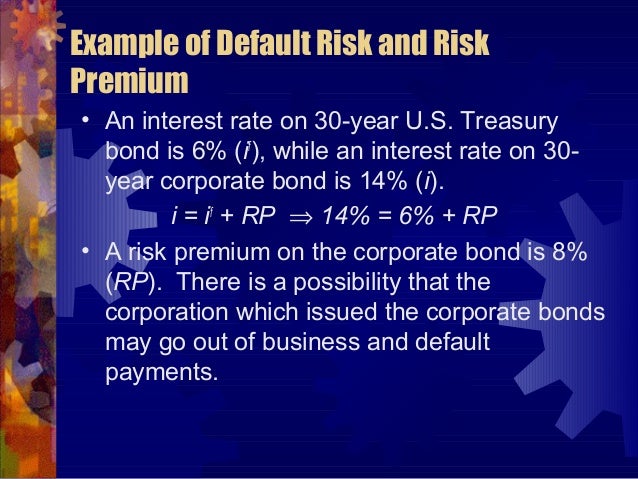 Example of Default Risk and Risk Premium

• An interest rate on 30-year U.S. Treasury bond is 6% ($i^f$), while an interest rate on 30-year corporate bond is 14% ($i$).

$i = i^f + RP \Rightarrow 14\% = 6\% + RP$

• A risk premium on the corporate bond is 8% ($RP$). There is a possibility that the corporation which issued the corporate bonds may go out of business and default payments.